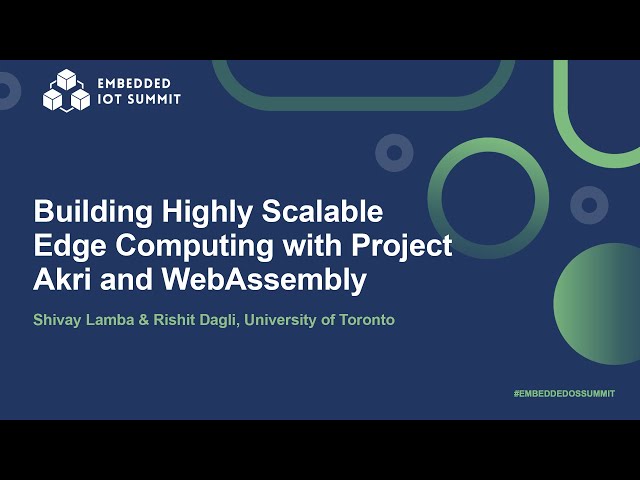 EMBEDDED
IOT SUMMIT

Building Highly Scalable Edge Computing with Project Akri and WebAssembly

Shivay Lamba & Rishit Dagli, University of Toronto

#EMBEDDEDOSSUMMIT